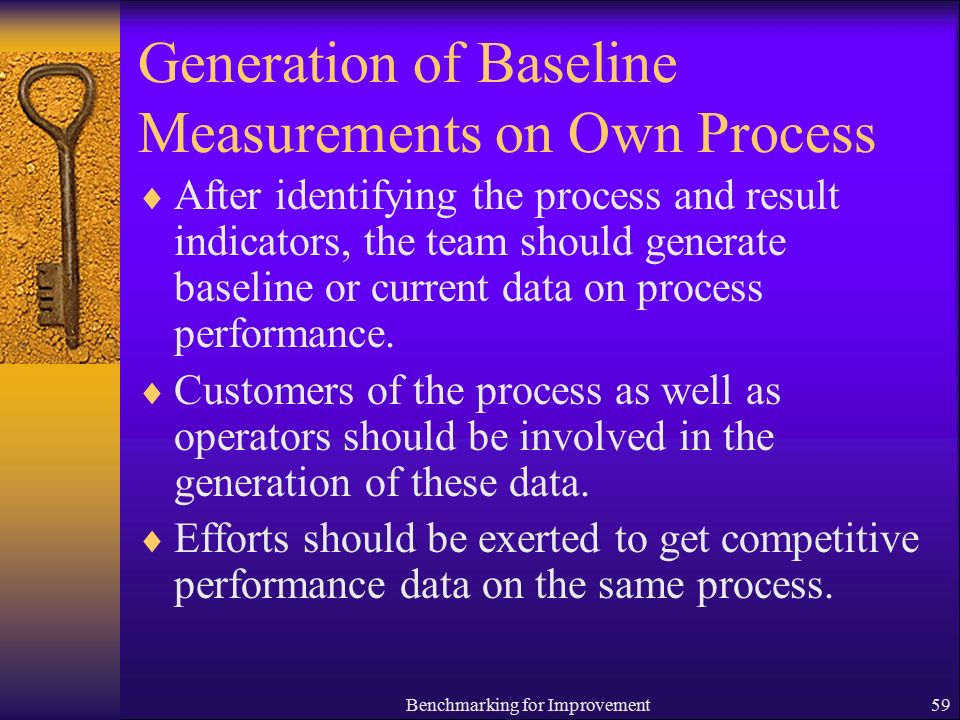 Generation of Baseline Measurements on Own Process

♦ After identifying the process and result indicators, the team should generate baseline or current data on process performance.

♦ Customers of the process as well as operators should be involved in the generation of these data.

♦ Efforts should be exerted to get competitive performance data on the same process.

Benchmarking for Improvement

59